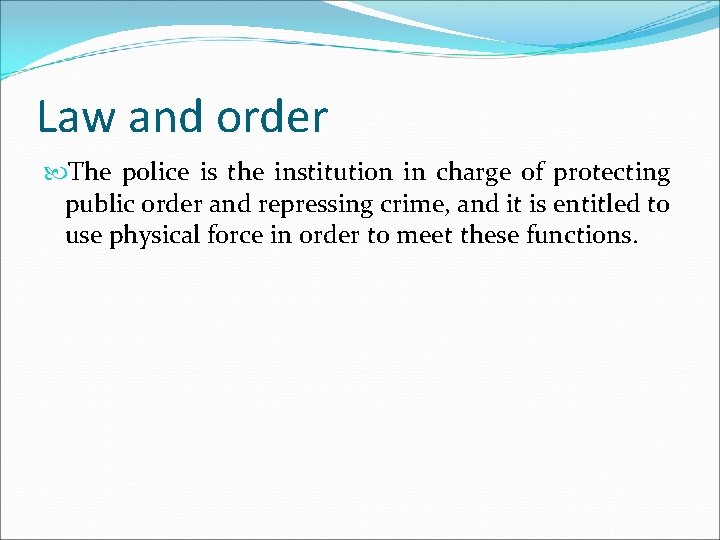 Law and order

The police is the institution in charge of protecting public order and repressing crime, and it is entitled to use physical force in order to meet these functions.